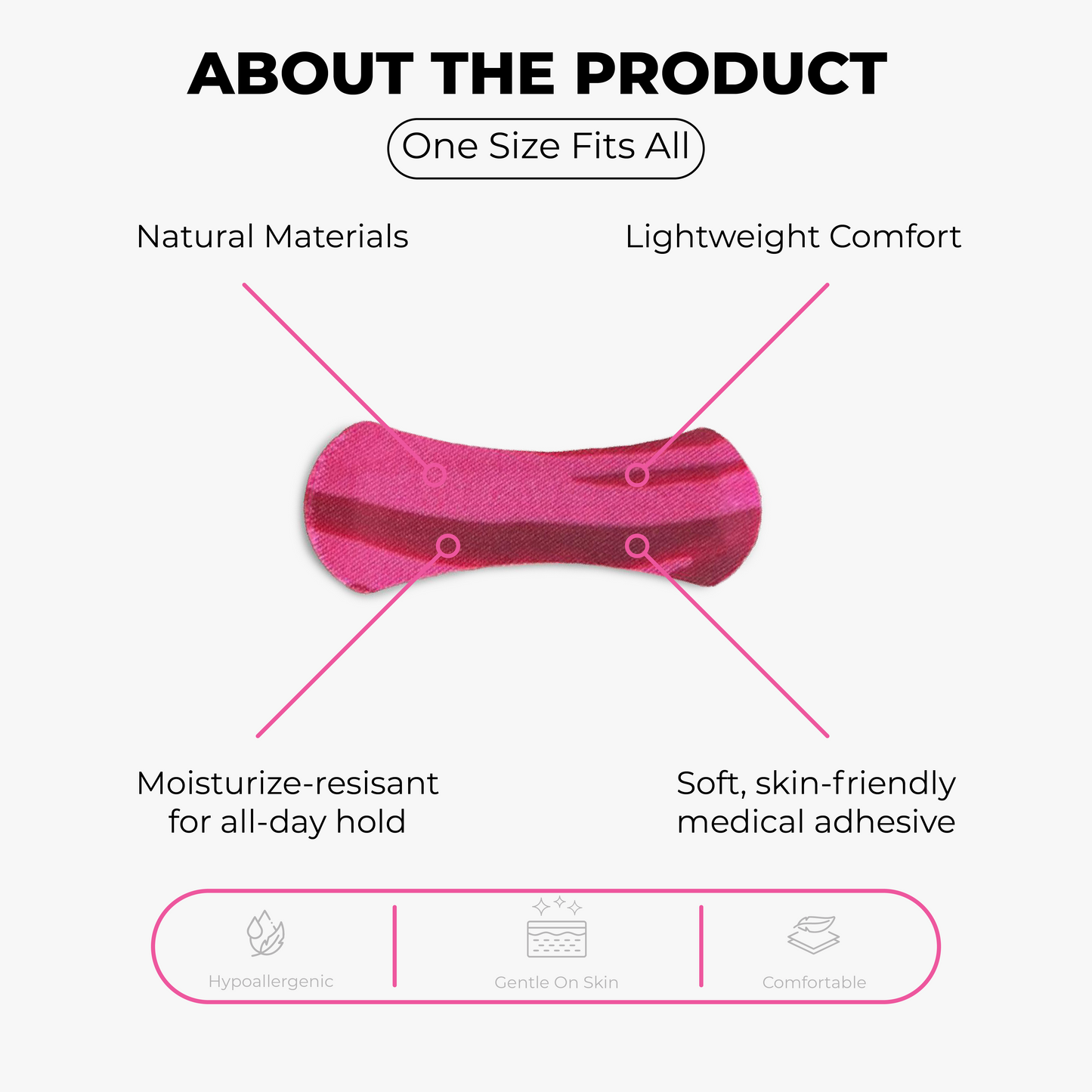 ABOUT THE PRODUCT

One Size Fits All

Natural Materials

Lightweight Comfort

Moisturize-resisant for all-day hold

Soft, skin-friendly medical adhesive

Hypoallergenic

Gentle On Skin

Comfortable